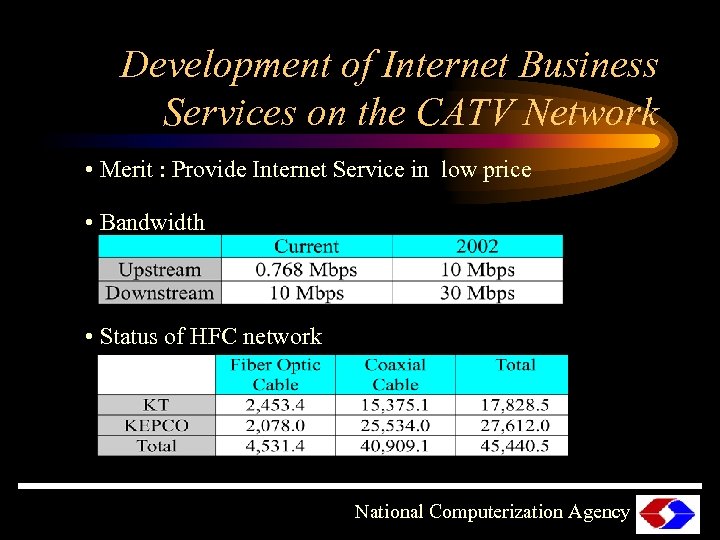 Development of Internet Business Services on the CATV Network

• Merit : Provide Internet Service in low price

• Bandwidth

| | Current | 2002 |
|---|---|---|
| Upstream | 0.768 Mbps | 10 Mbps |
| Downstream | 10 Mbps | 30 Mbps |

• Status of HFC network

| | Fiber Optic Cable | Coaxial Cable | Total |
|---|---|---|---|
| KT | 2,453.4 | 15,375.1 | 17,828.5 |
| KEPCO | 2,078.0 | 25,534.0 | 27,612.0 |
| Total | 4,531.4 | 40,909.1 | 45,440.5 |

National Computerization Agency